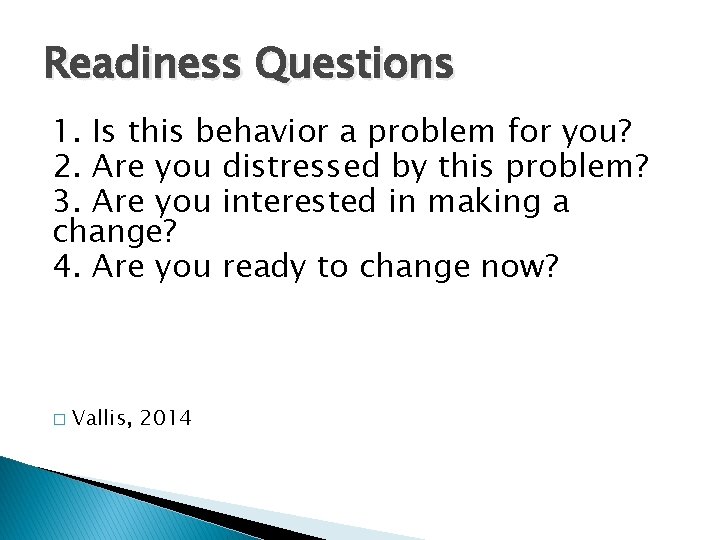 Readiness Questions

1. Is this behavior a problem for you?
2. Are you distressed by this problem?
3. Are you interested in making a change?
4. Are you ready to change now?

□ Vallis, 2014